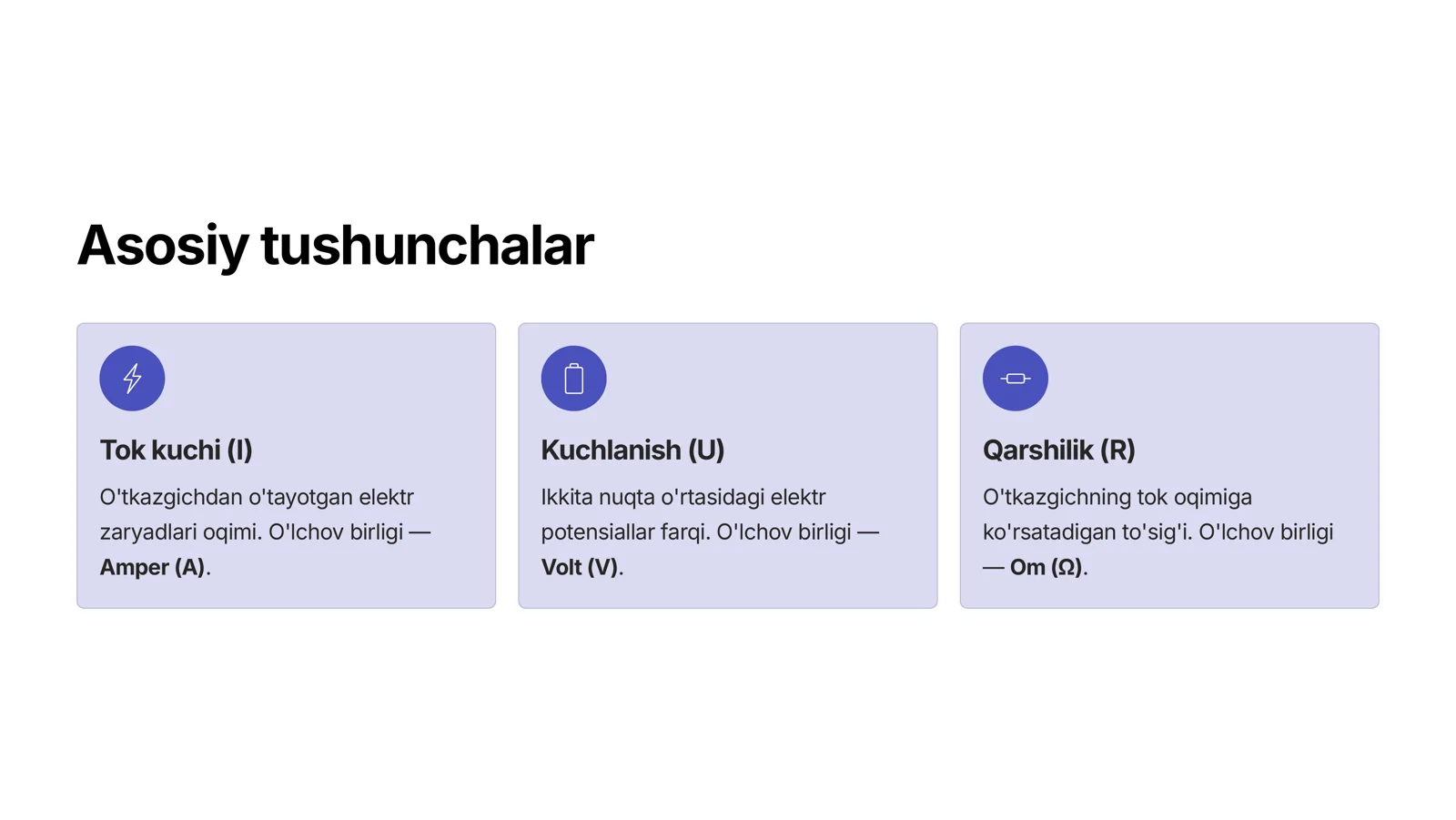 Asosiy tushunchalar

Tok kuchi (I)

O'tkazgichdan o'tayotgan elektr zaryadlari oqimi. O'lchov birligi — Amper (A).

Kuchlanish (U)

Ikkita nuqta o'rtasidagi elektr potensiallar farqi. O'lchov birligi — Volt (V).

Qarshilik (R)

O'tkazgichning tok oqimiga ko'rsatadigan to'sig'i. O'lchov birligi — Om (Ω).